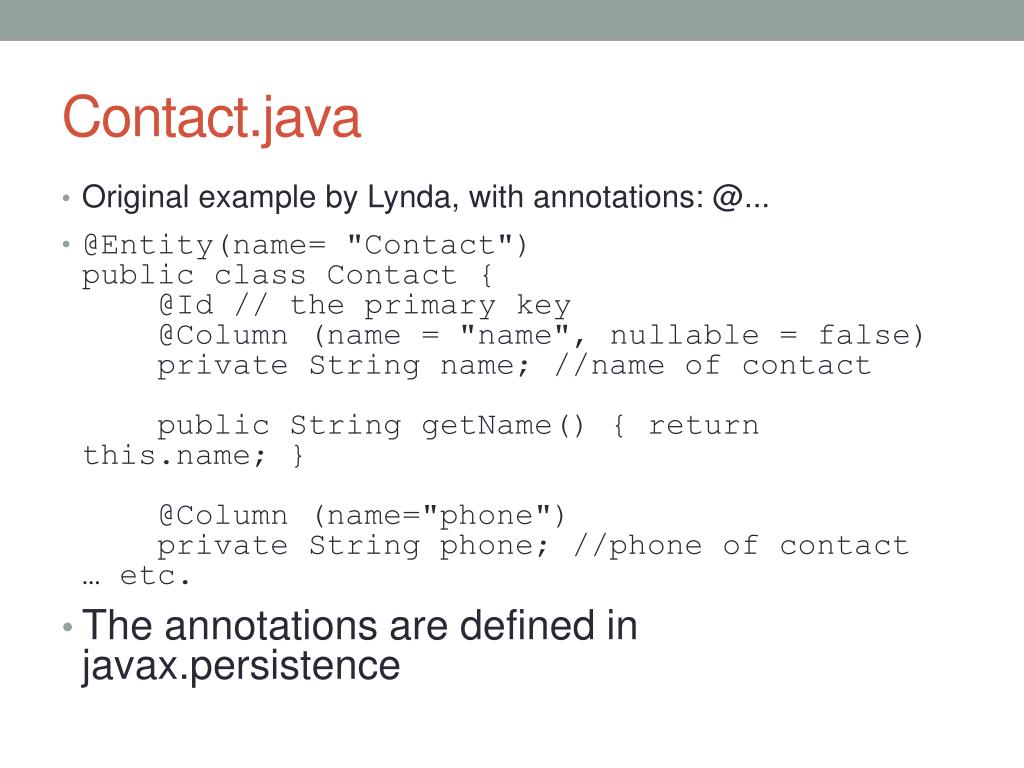 Contact.java

• Original example by Lynda, with annotations: @...

• @Entity(name= "Contact")
public class Contact {
    @Id // the primary key
    @Column (name = "name", nullable = false)
    private String name; //name of contact

    public String getName() { return this.name; }

    @Column (name="phone")
    private String phone; //phone of contact
… etc.

• The annotations are defined in javax.persistence